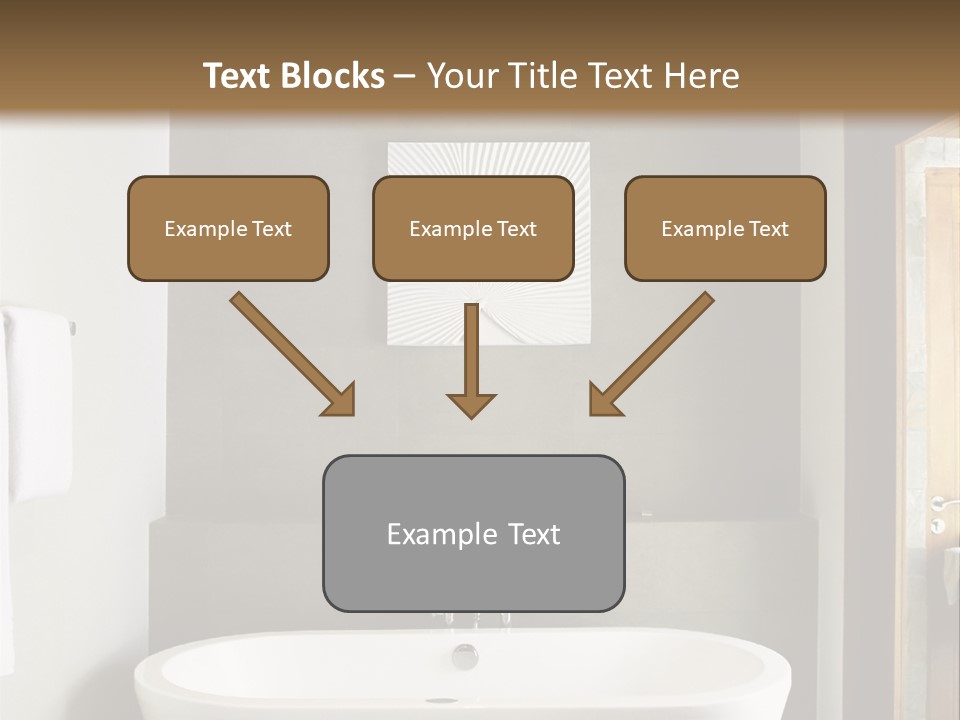 Text Blocks – Your Title Text Here

Example Text

Example Text

Example Text

Example Text